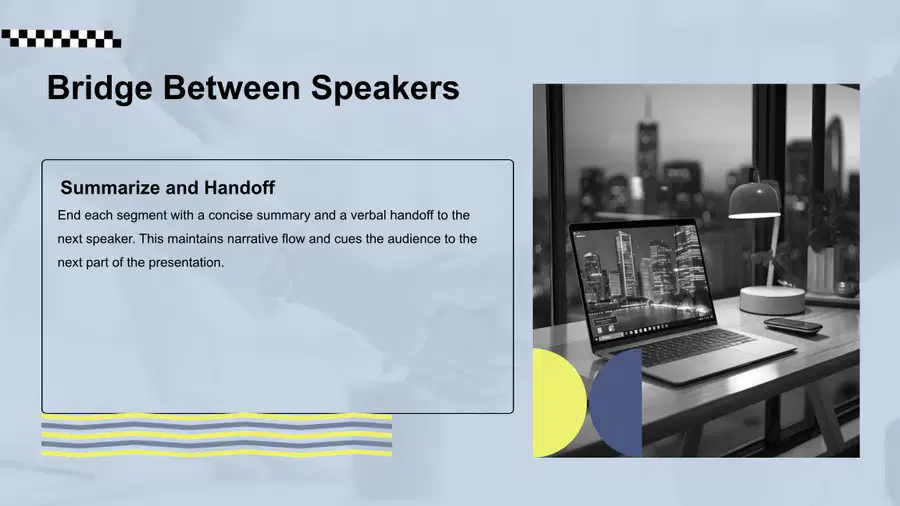 Bridge Between Speakers

Summarize and Handoff

End each segment with a concise summary and a verbal handoff to the next speaker. This maintains narrative flow and cues the audience to the next part of the presentation.